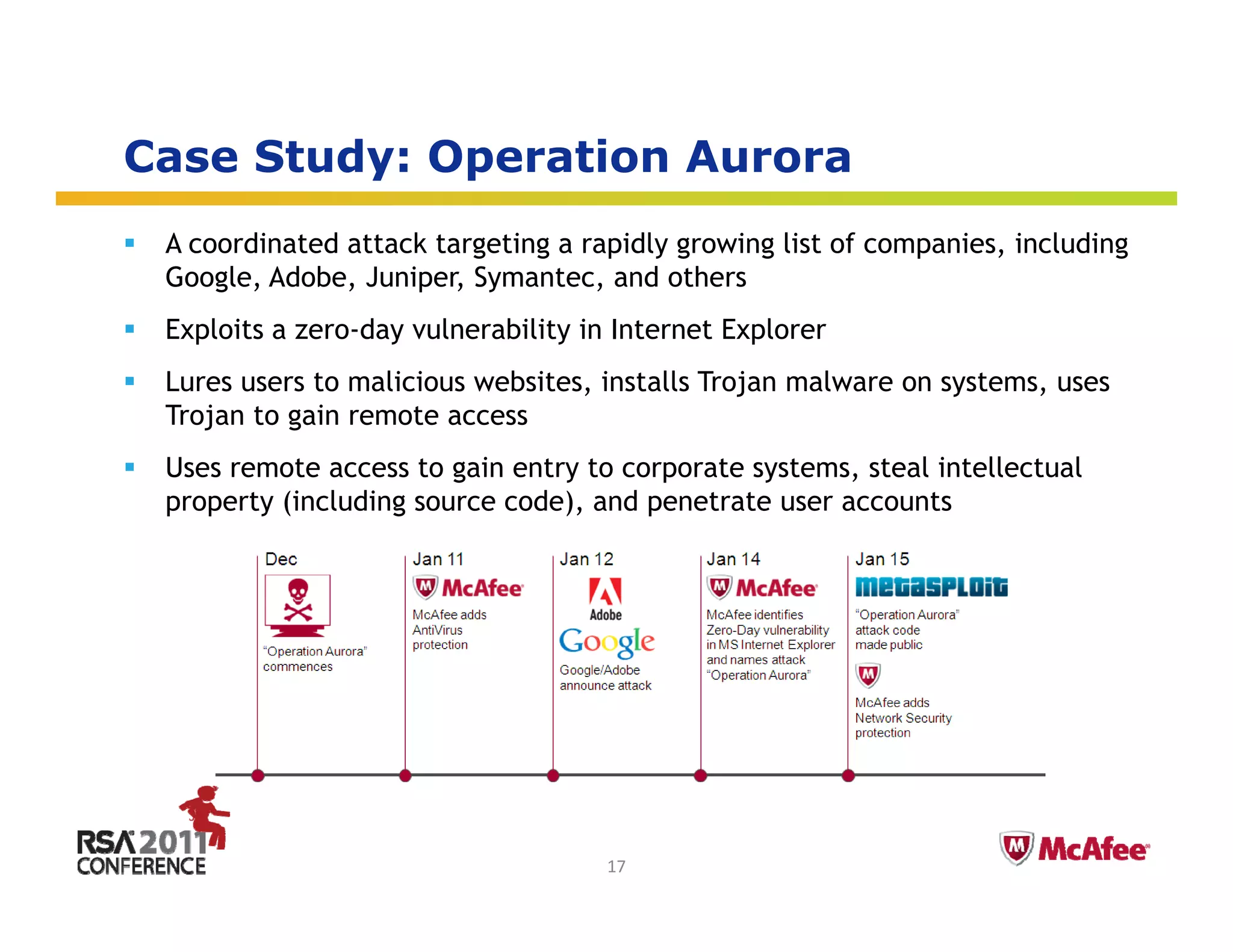 Case Study: Operation Aurora

▪ A coordinated attack targeting a rapidly growing list of companies, including Google, Adobe, Juniper, Symantec, and others

▪ Exploits a zero-day vulnerability in Internet Explorer

▪ Lures users to malicious websites, installs Trojan malware on systems, uses Trojan to gain remote access

▪ Uses remote access to gain entry to corporate systems, steal intellectual property (including source code), and penetrate user accounts

Dec
"Operation Aurora" commences

Jan 11
McAfee
McAfee adds AntiVirus protection

Jan 12
Adobe
Google
Google/Adobe announce attack

Jan 14
McAfee
McAfee identifies Zero-Day vulnerability in MS Internet Explorer and names attack "Operation Aurora"

Jan 15
metasploit
"Operation Aurora" attack code made public
McAfee adds Network Security protection

RSA 2011 CONFERENCE

17

McAfee